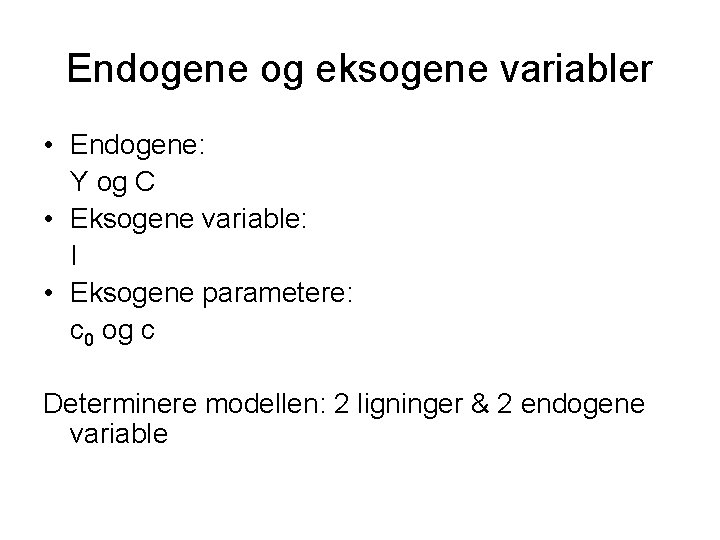 Endogene og eksogene variabler

• Endogene:
Y og C
• Eksogene variable:
I
• Eksogene parametere:
$c_0$ og c

Determinere modellen: 2 ligninger & 2 endogene variable